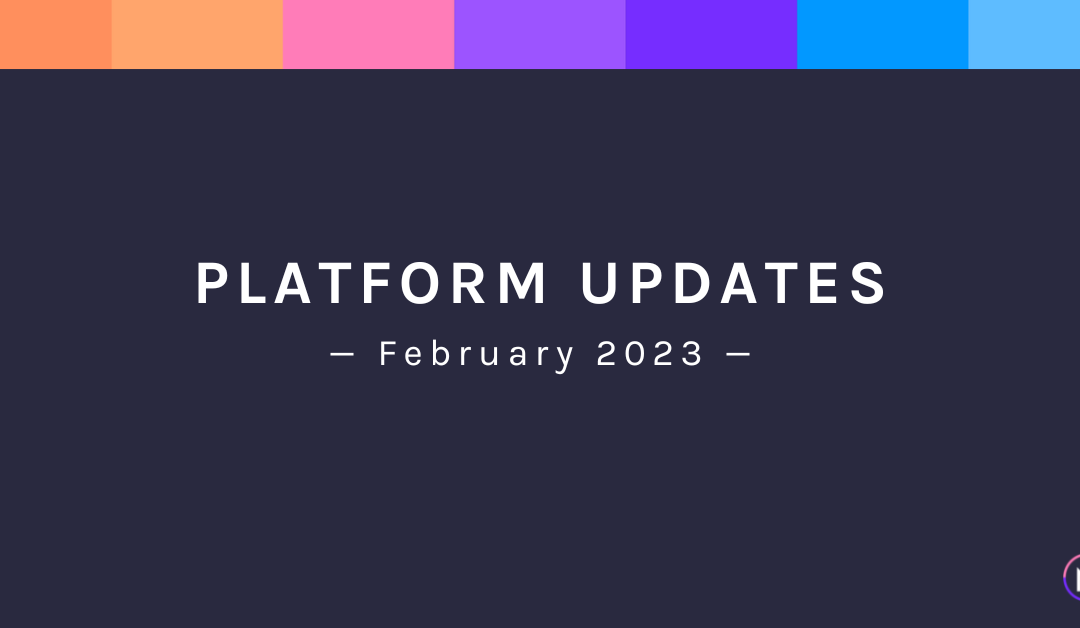 PLATFORM UPDATES

— February 2023 —